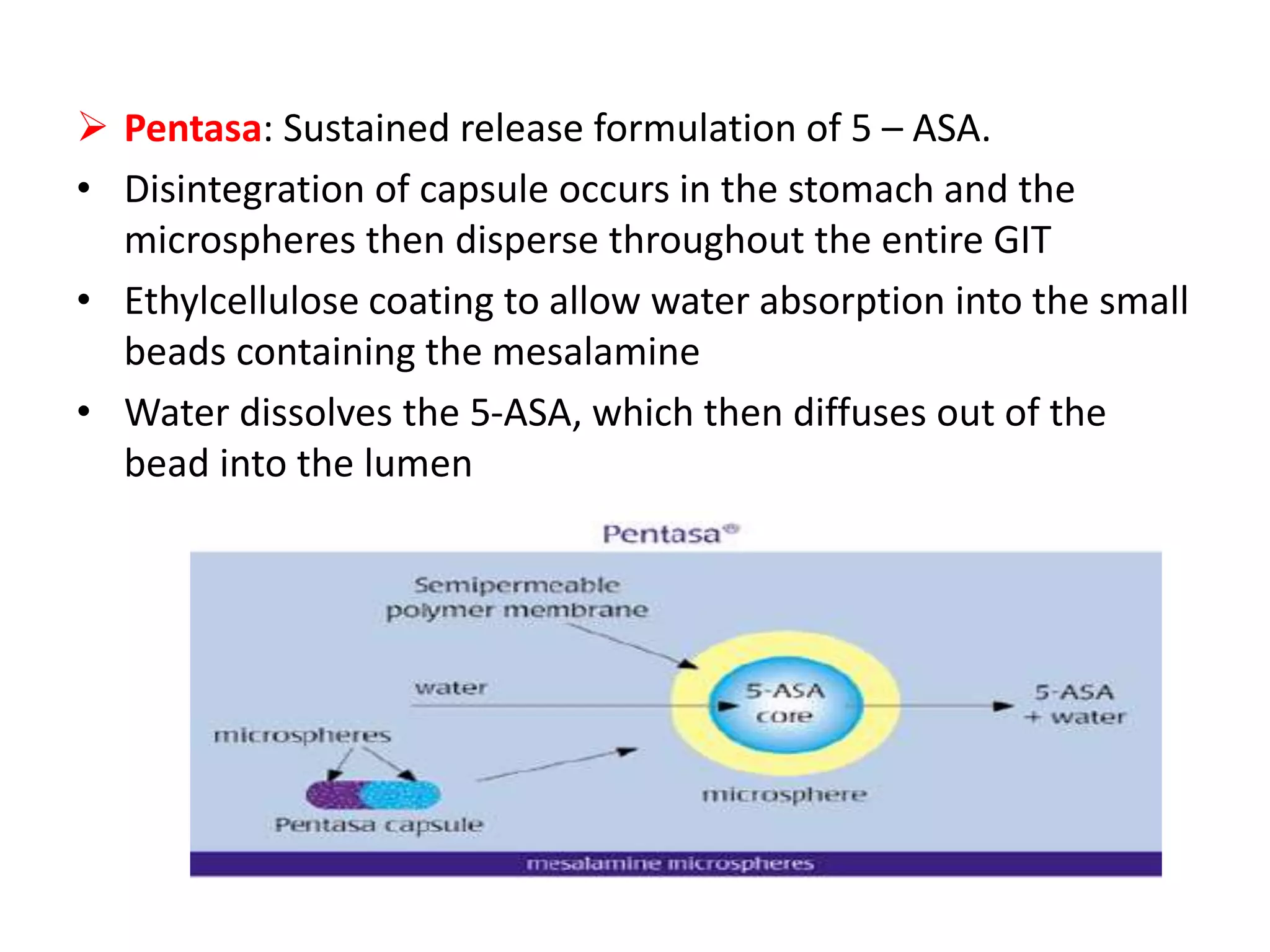 ➢ Pentasa: Sustained release formulation of 5 – ASA.

• Disintegration of capsule occurs in the stomach and the microspheres then disperse throughout the entire GIT

• Ethylcellulose coating to allow water absorption into the small beads containing the mesalamine

• Water dissolves the 5-ASA, which then diffuses out of the bead into the lumen

Pentasa®

Semipermeable polymer membrane

water

5-ASA core

5-ASA + water

microspheres

microsphere

Pentasa capsule

mesalamine microspheres